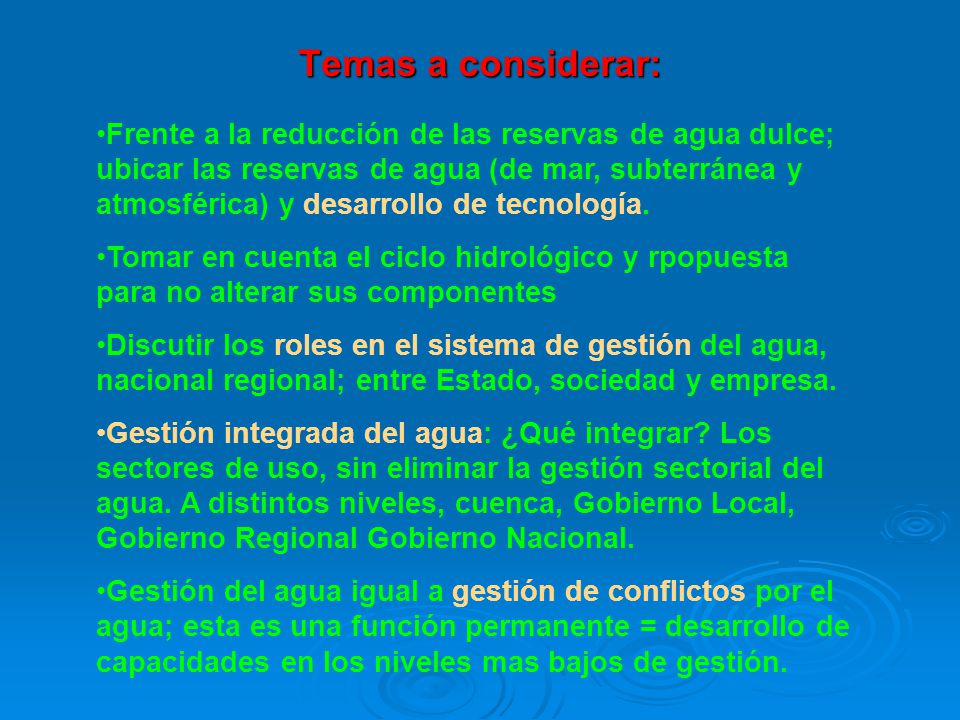 Temas a considerar:

•Frente a la reducción de las reservas de agua dulce; ubicar las reservas de agua (de mar, subterránea y atmosférica) y desarrollo de tecnología.

•Tomar en cuenta el ciclo hidrológico y rpopuesta para no alterar sus componentes

•Discutir los roles en el sistema de gestión del agua, nacional regional; entre Estado, sociedad y empresa.

•Gestión integrada del agua: ¿Qué integrar? Los sectores de uso, sin eliminar la gestión sectorial del agua. A distintos niveles, cuenca, Gobierno Local, Gobierno Regional Gobierno Nacional.

•Gestión del agua igual a gestión de conflictos por el agua; esta es una función permanente = desarrollo de capacidades en los niveles mas bajos de gestión.